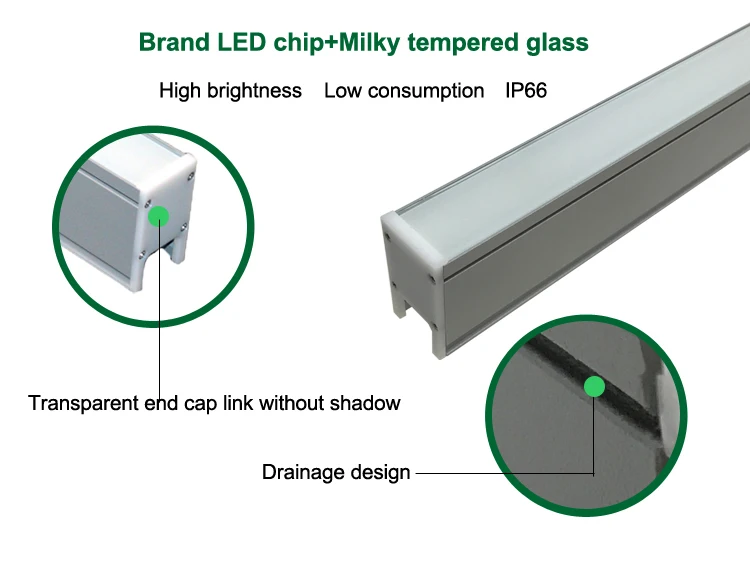 Brand LED chip+Milky tempered glass

High brightness Low consumption IP66

Transparent end cap link without shadow

Drainage design